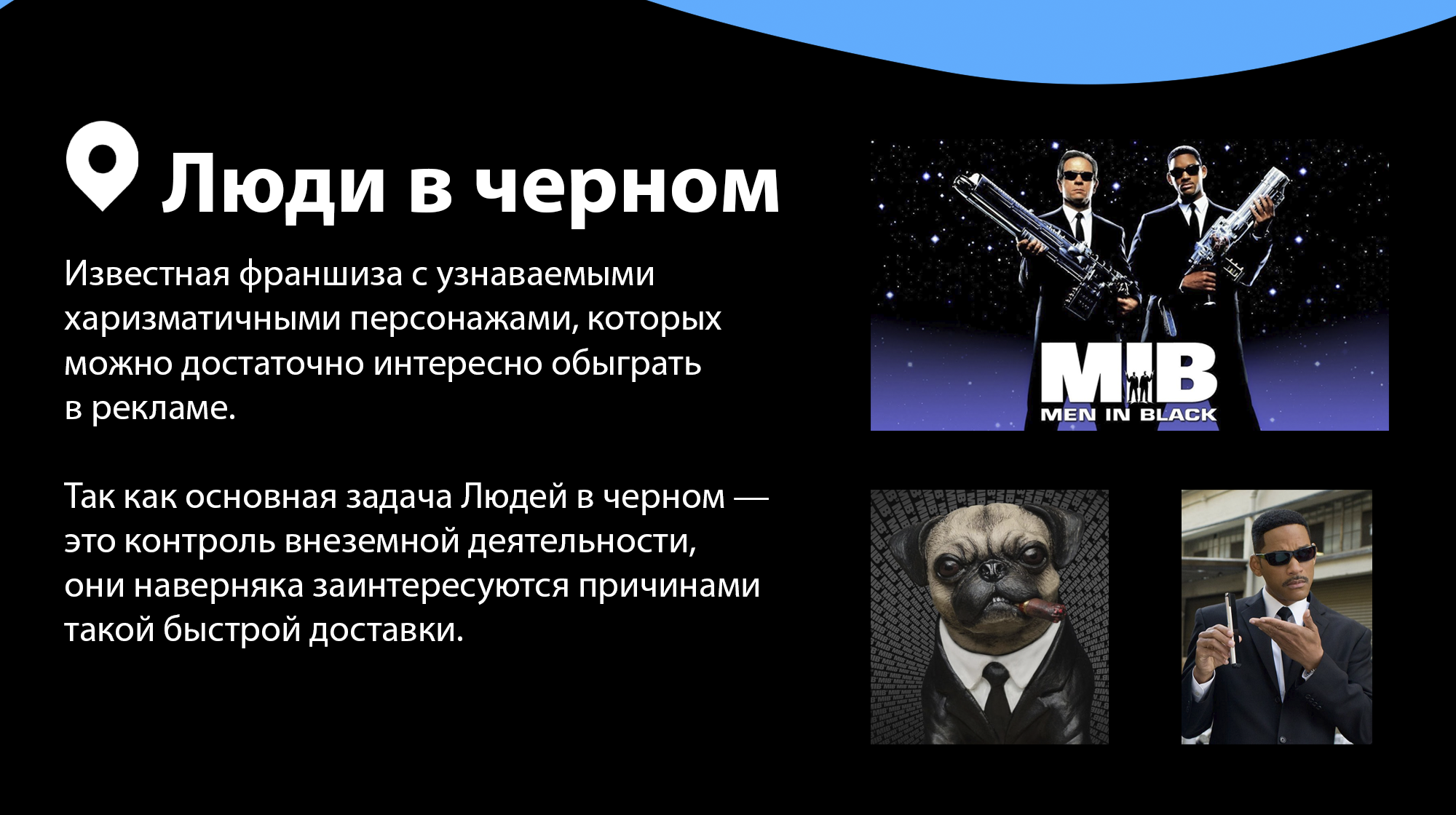 Люди в черном

Известная франшиза с узнаваемыми харизматичными персонажами, которых можно достаточно интересно обыграть в рекламе.

Так как основная задача Людей в черном — это контроль внеземной деятельности, они наверняка заинтересуются причинами такой быстрой доставки.

MIB
MEN IN BLACK